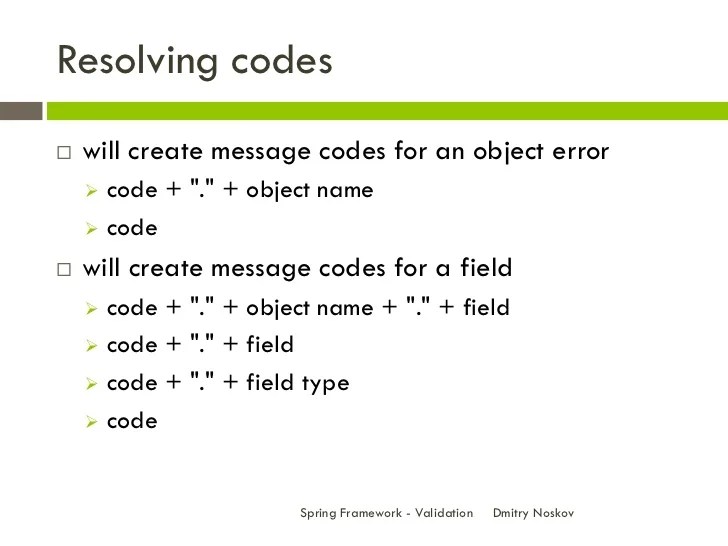 Resolving codes

□ will create message codes for an object error
➢ code + "." + object name
➢ code

□ will create message codes for a field
➢ code + "." + object name + "." + field
➢ code + "." + field
➢ code + "." + field type
➢ code

Spring Framework - Validation Dmitry Noskov